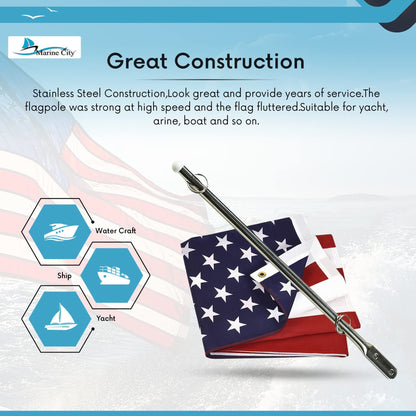 Marine City

Great Construction

Stainless Steel Construction,Look great and provide years of service.The flagpole was strong at high speed and the flag fluttered.Suitable for yacht, arine, boat and so on.

Water Craft

Ship

Yacht